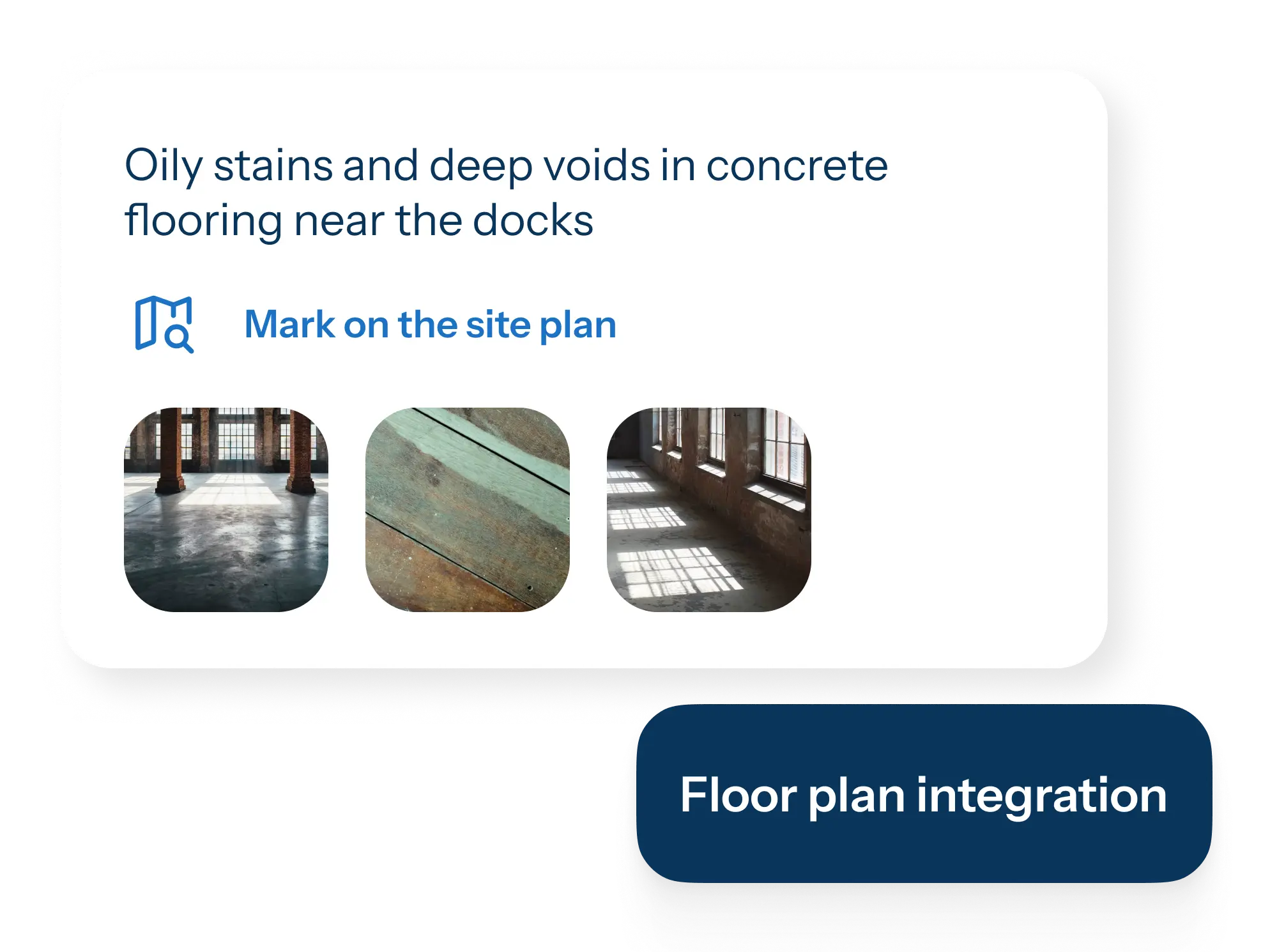 Oily stains and deep voids in concrete flooring near the docks

Mark on the site plan

Floor plan integration